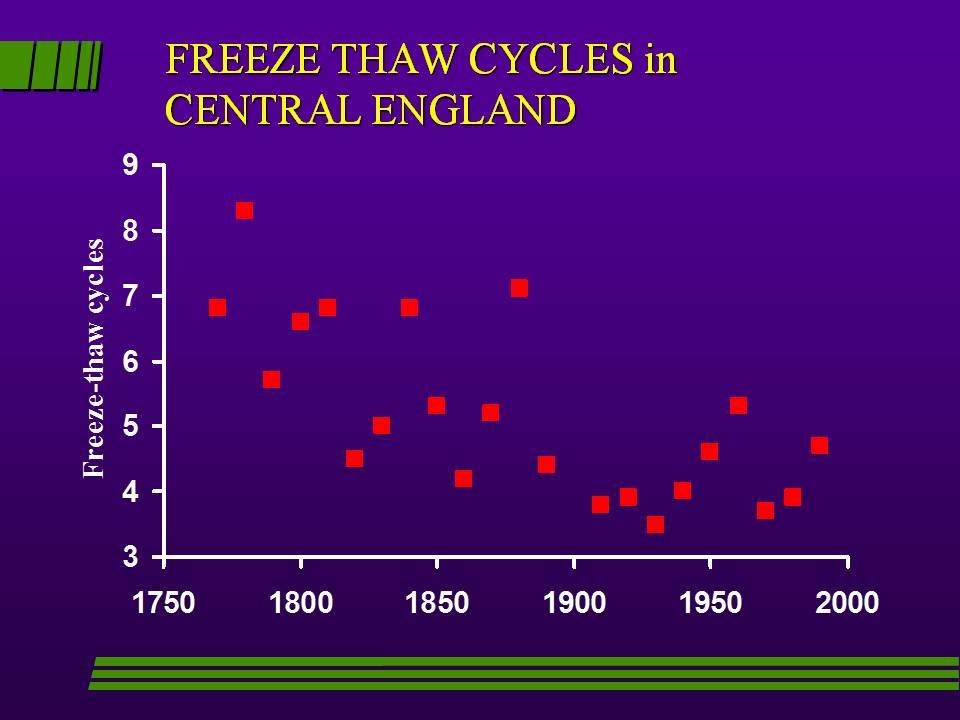 FREEZE THAW CYCLES in CENTRAL ENGLAND

Freeze-thaw cycles

9
8
7
6
5
4
3

1750
1800
1850
1900
1950
2000